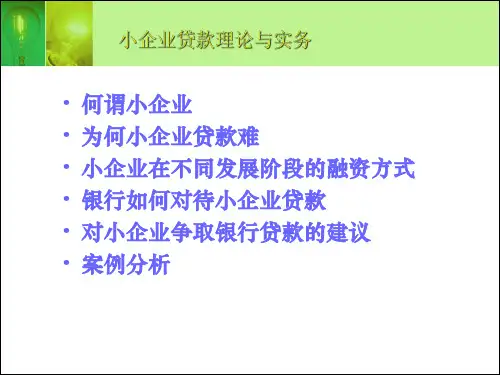 小企业贷款理论与实务

• 何谓小企业
• 为何小企业贷款难
• 小企业在不同发展阶段的融资方式
• 银行如何对待小企业贷款
• 对小企业争取银行贷款的建议
• 案例分析